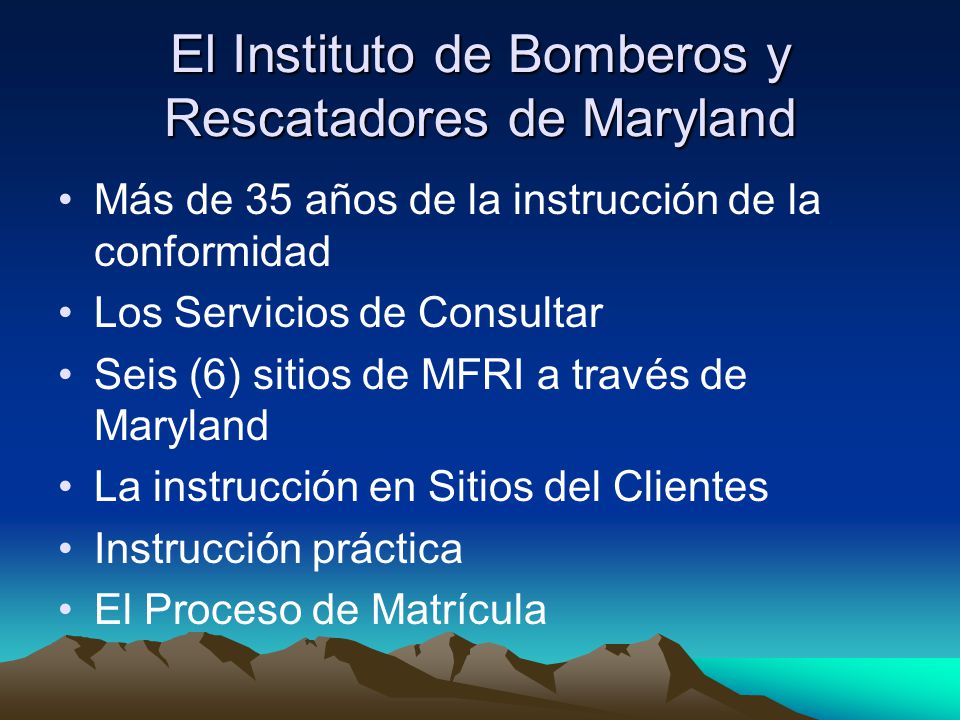 El Instituto de Bomberos y Rescatadores de Maryland

• Más de 35 años de la instrucción de la conformidad
• Los Servicios de Consultar
• Seis (6) sitios de MFRI a través de Maryland
• La instrucción en Sitios del Clientes
• Instrucción práctica
• El Proceso de Matrícula